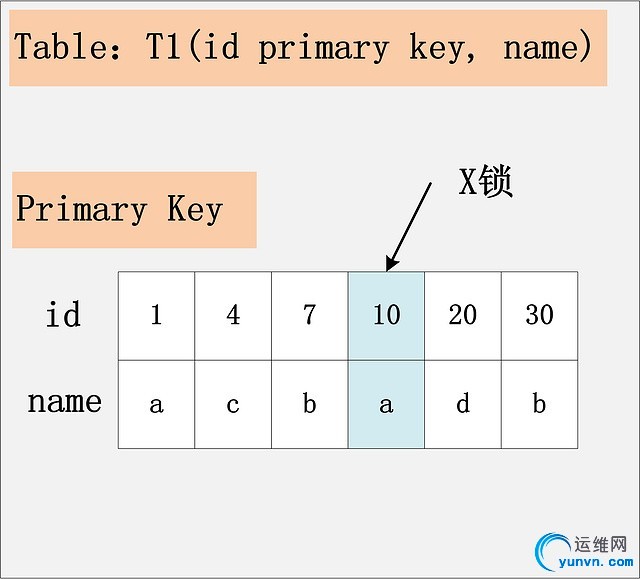 Table: T1(id primary key, name)

Primary Key

X锁

| id | 1 | 4 | 7 | 10 | 20 | 30 |
|---|---|---|---|---|---|---|
| name | a | c | b | a | d | b |

运维网
yunvn.com